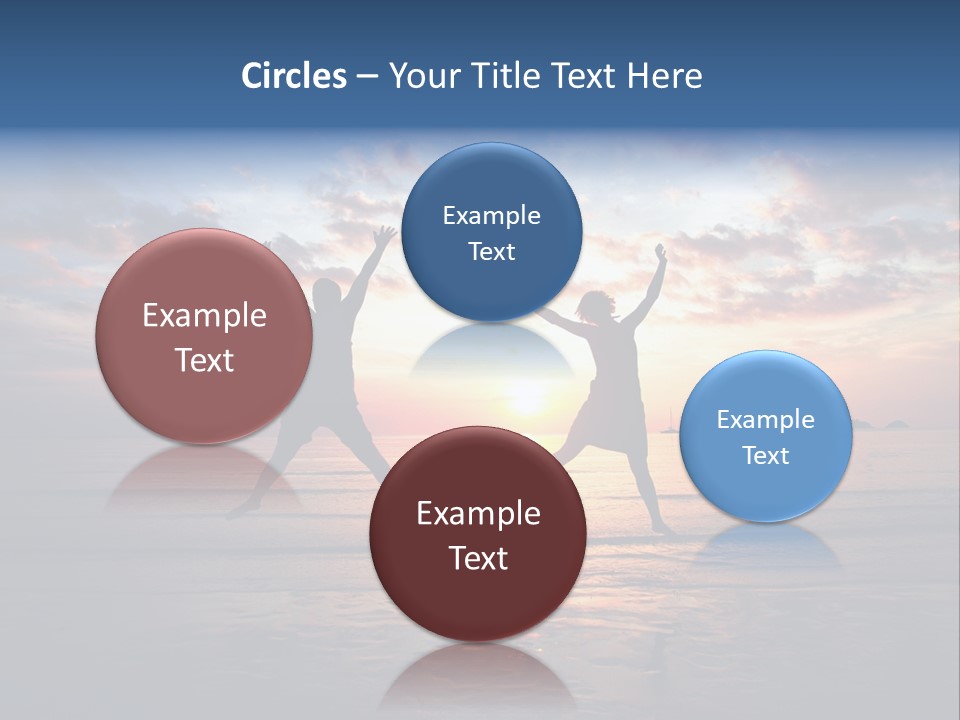 Circles – Your Title Text Here

Example Text

Example Text

Example Text

Example Text